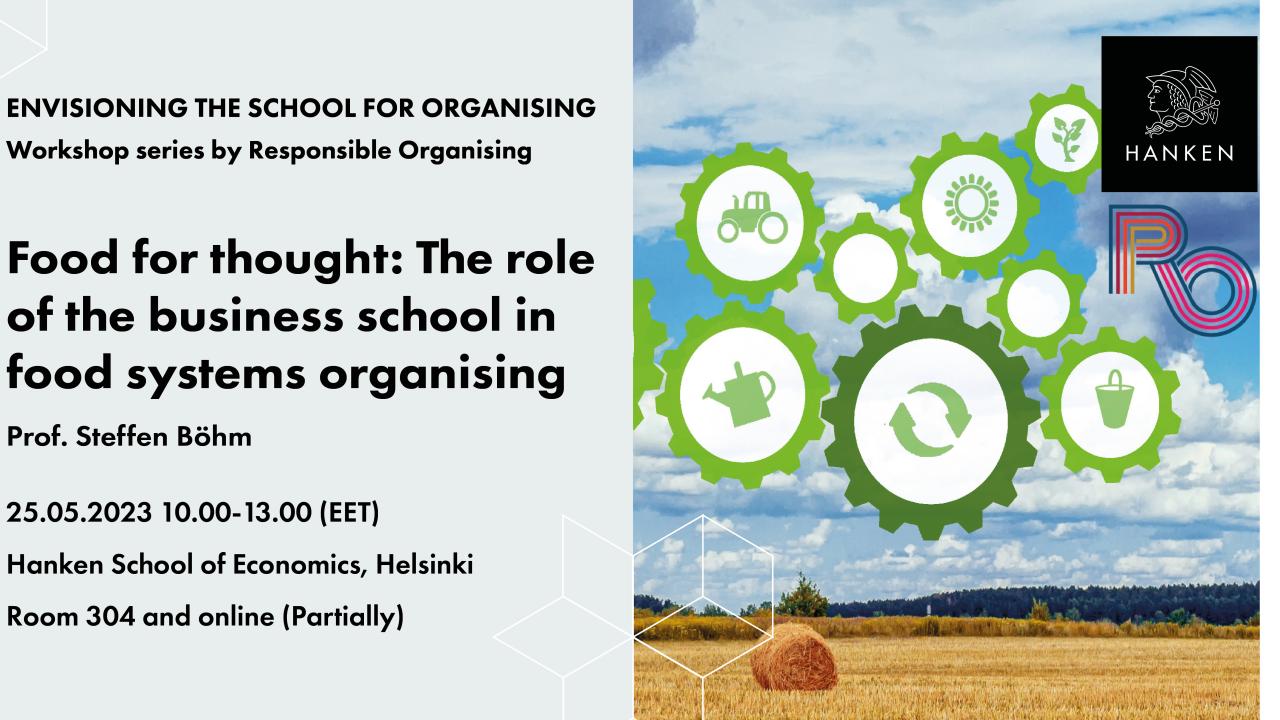 ENVISIONING THE SCHOOL FOR ORGANISING
Workshop series by Responsible Organising

Food for thought: The role of the business school in food systems organising

Prof. Steffen Böhm

25.05.2023 10.00-13.00 (EET)

Hanken School of Economics, Helsinki

Room 304 and online (Partially)

HANKEN

Ro